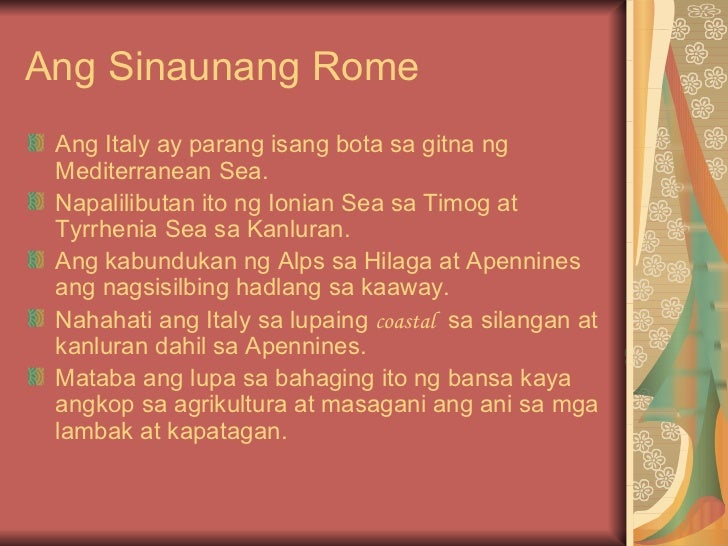 Ang Sinaunang Rome

Ang Italy ay parang isang bota sa gitna ng Mediterranean Sea.

Napalilibutan ito ng Ionian Sea sa Timog at Tyrrhenia Sea sa Kanluran.

Ang kabundukan ng Alps sa Hilaga at Apennines ang nagsisilbing hadlang sa kaaway.

Nahahati ang Italy sa lupaing coastal sa silangan at kanluran dahil sa Apennines.

Mataba ang lupa sa bahaging ito ng bansa kaya angkop sa agrikultura at masagani ang ani sa mga lambak at kapatagan.